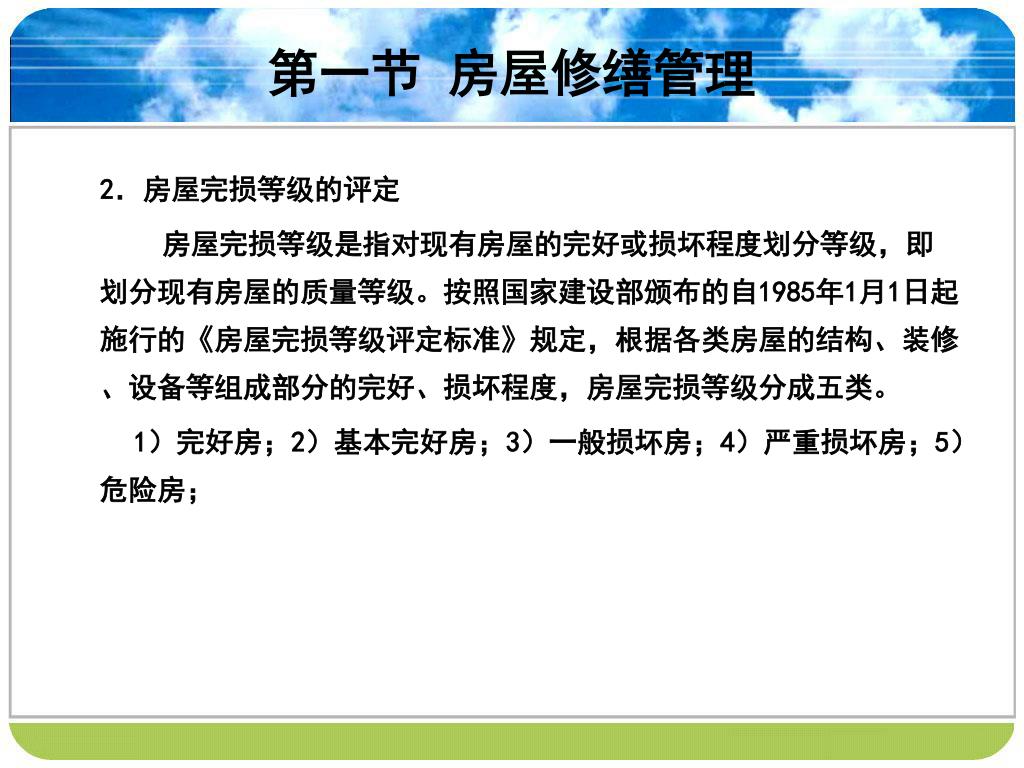 第一节 房屋修缮管理

2. 房屋完损等级的评定

房屋完损等级是指对现有房屋的完好或损坏程度划分等级，即划分现有房屋的质量等级。按照国家建设部颁布的自1985年1月1日起施行的《房屋完损等级评定标准》规定，根据各类房屋的结构、装修、设备等组成部分的完好、损坏程度，房屋完损等级分成五类。

1）完好房；2）基本完好房；3）一般损坏房；4）严重损坏房；5）危险房；